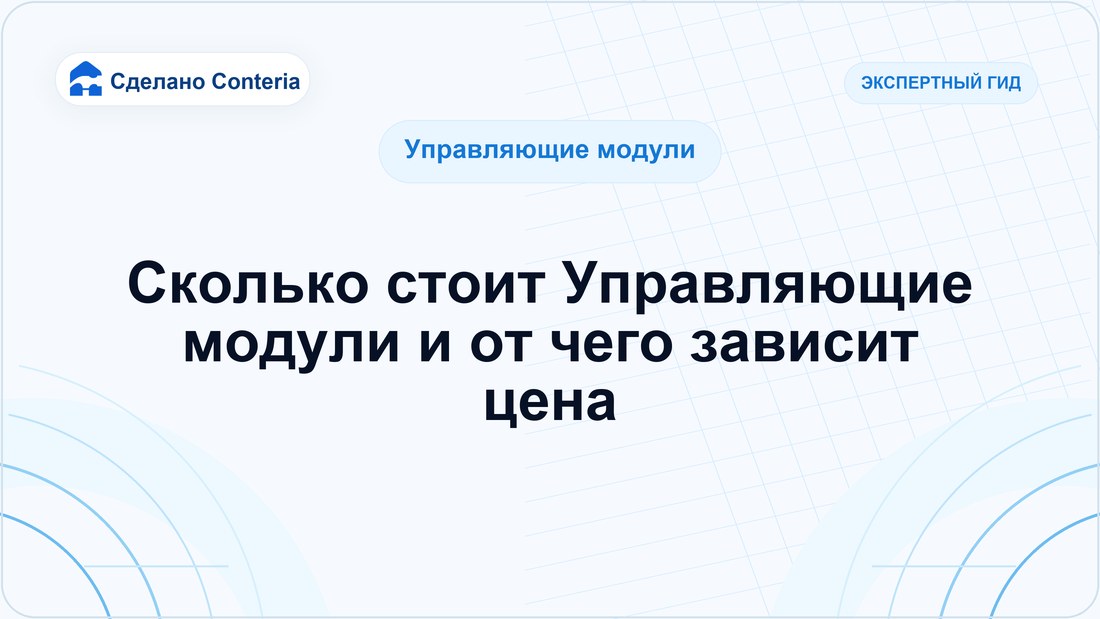 Сделано Conteria

ЭКСПЕРТНЫЙ ГИД

Управляющие модули

Сколько стоит Управляющие модули и от чего зависит цена